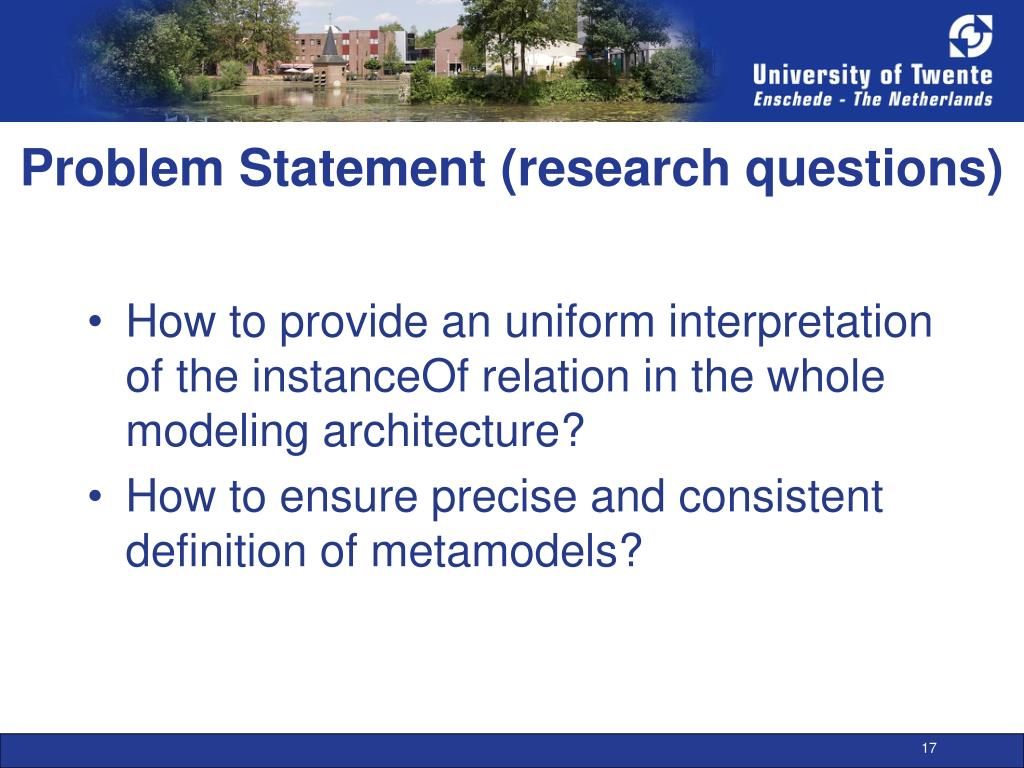 University of Twente
Enschede - The Netherlands

Problem Statement (research questions)

• How to provide an uniform interpretation of the instanceOf relation in the whole modeling architecture?
• How to ensure precise and consistent definition of metamodels?

17